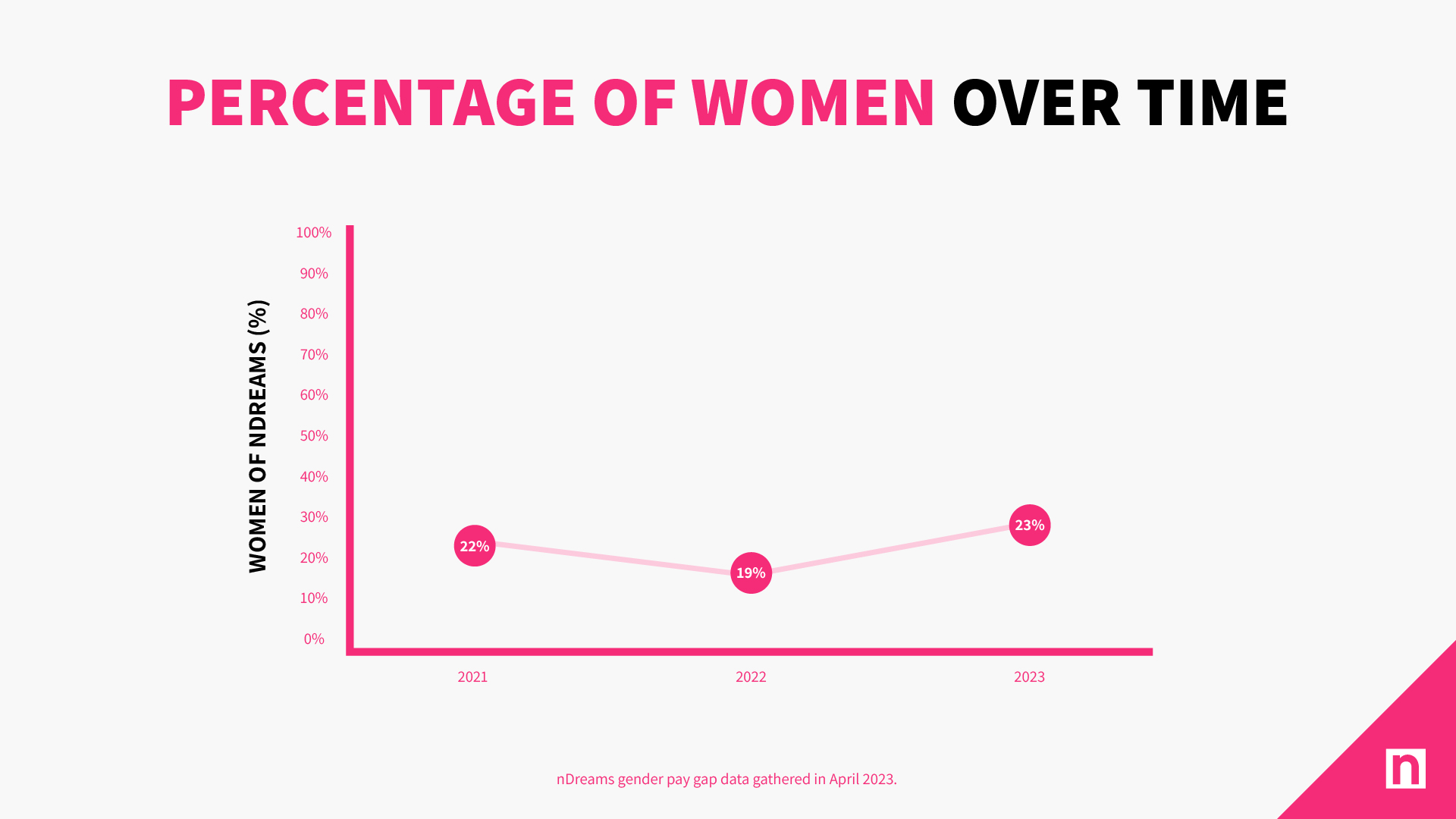 PERCENTAGE OF WOMEN OVER TIME

WOMEN OF NDREAMS (%)

100%
90%
80%
70%
60%
50%
40%
30%
20%
10%
0%

22%
19%
23%

2021
2022
2023

nDreams gender pay gap data gathered in April 2023.

n